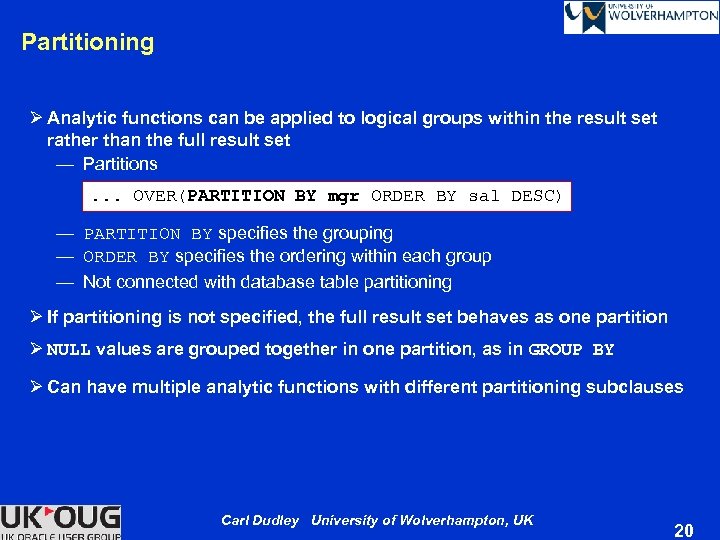 UNIVERSITY OF WOLVERHAMPTON

Partitioning

➢ Analytic functions can be applied to logical groups within the result set rather than the full result set

— Partitions

... OVER(PARTITION BY mgr ORDER BY sal DESC)

— PARTITION BY specifies the grouping

— ORDER BY specifies the ordering within each group

— Not connected with database table partitioning

➢ If partitioning is not specified, the full result set behaves as one partition

➢ NULL values are grouped together in one partition, as in GROUP BY

➢ Can have multiple analytic functions with different partitioning subclauses

UK OUG UK ORACLE USER GROUP

Carl Dudley University of Wolverhampton, UK

20